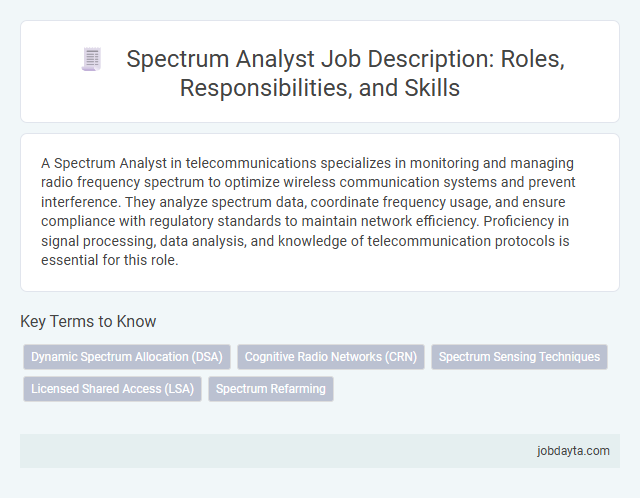 Spectrum Analyst Job Description: Roles, Responsibilities, and Skills

A Spectrum Analyst in telecommunications specializes in monitoring and managing radio frequency spectrum to optimize wireless communication systems and prevent interference. They analyze spectrum data, coordinate frequency usage, and ensure compliance with regulatory standards to maintain network efficiency. Proficiency in signal processing, data analysis, and knowledge of telecommunication protocols is essential for this role.

Key Terms to Know

Dynamic Spectrum Allocation (DSA)

Cognitive Radio Networks (CRN)

Spectrum Sensing Techniques

Licensed Shared Access (LSA)

Spectrum Refarming

jobdayta.com